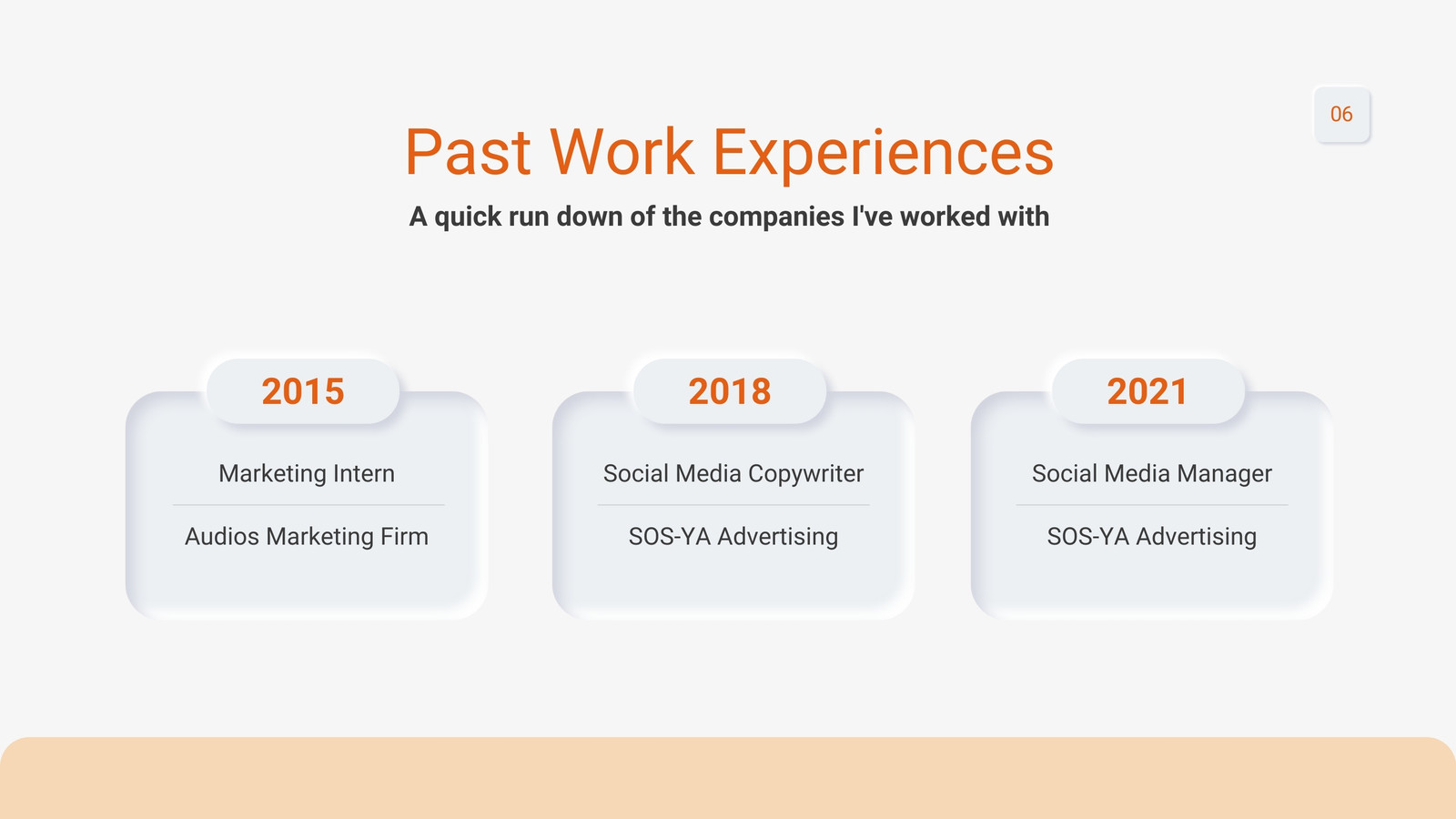 06

Past Work Experiences

A quick run down of the companies I've worked with

2015

Marketing Intern

Audios Marketing Firm

2018

Social Media Copywriter

SOS-YA Advertising

2021

Social Media Manager

SOS-YA Advertising